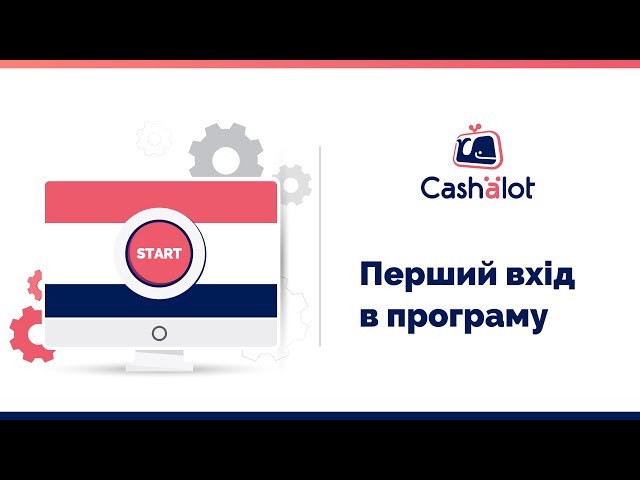 START

Cashälot

Перший вхід в програму